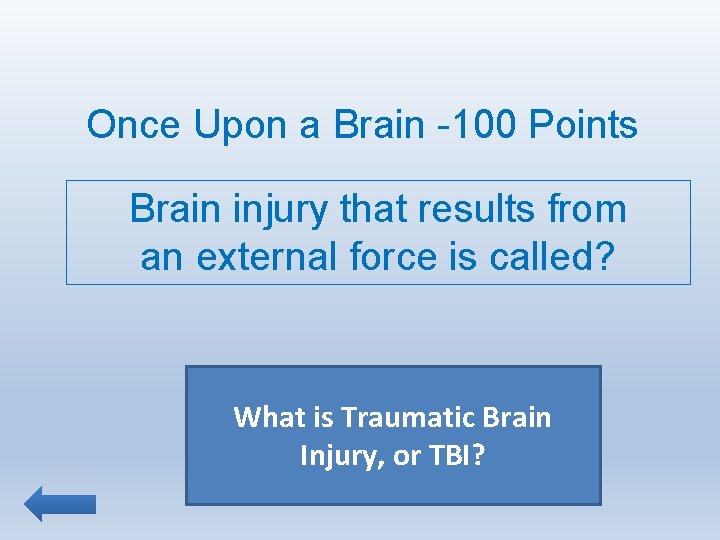 Once Upon a Brain -100 Points

Brain injury that results from an external force is called?

What is Traumatic Brain Injury, or TBI?